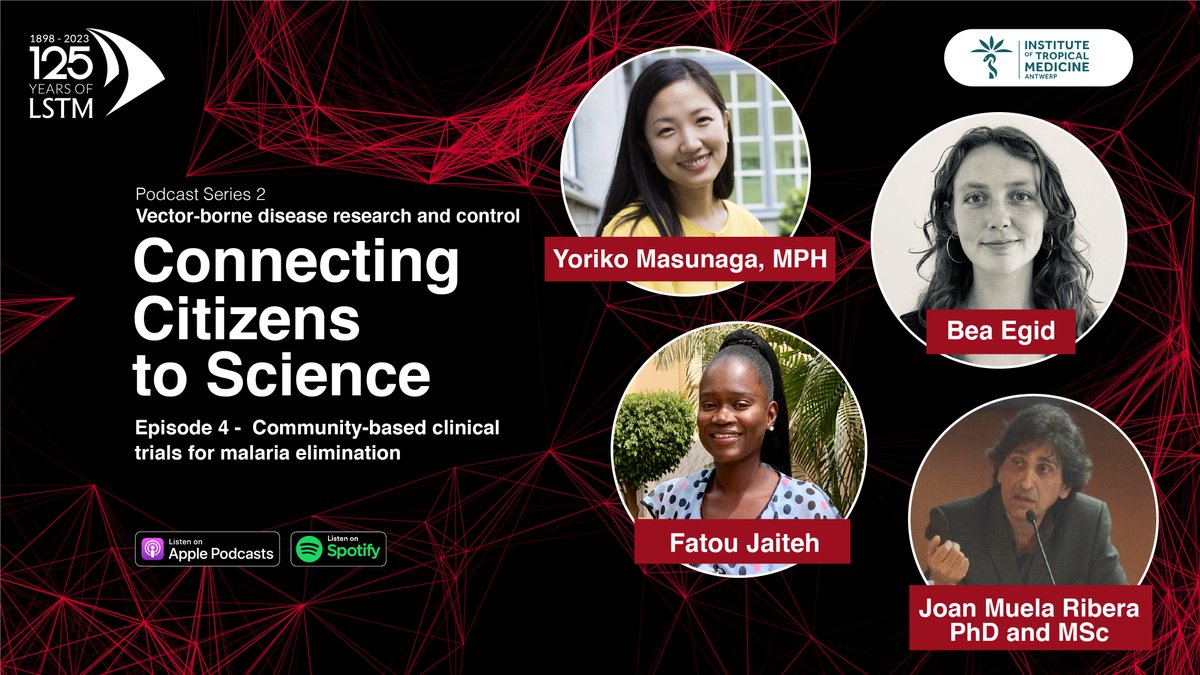 1898 - 2023
125
YEARS OF
LSTM

INSTITUTE OF TROPICAL MEDICINE ANTWERP

Podcast Series 2
Vector-borne disease research and control

Connecting Citizens to Science

Episode 4 - Community-based clinical trials for malaria elimination

Listen on Apple Podcasts

Listen on Spotify

Yoriko Masunaga, MPH

Bea Egid

Fatou Jaiteh

Joan Muela Ribera PhD and MSc